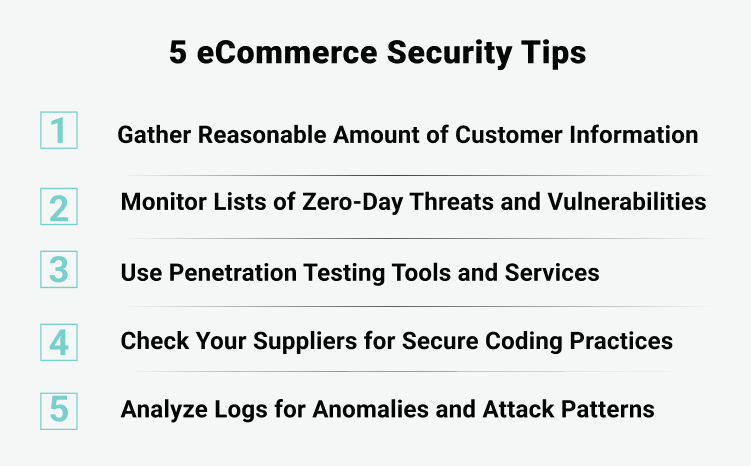 5 eCommerce Security Tips

1 Gather Reasonable Amount of Customer Information

2 Monitor Lists of Zero-Day Threats and Vulnerabilities

3 Use Penetration Testing Tools and Services

4 Check Your Suppliers for Secure Coding Practices

5 Analyze Logs for Anomalies and Attack Patterns